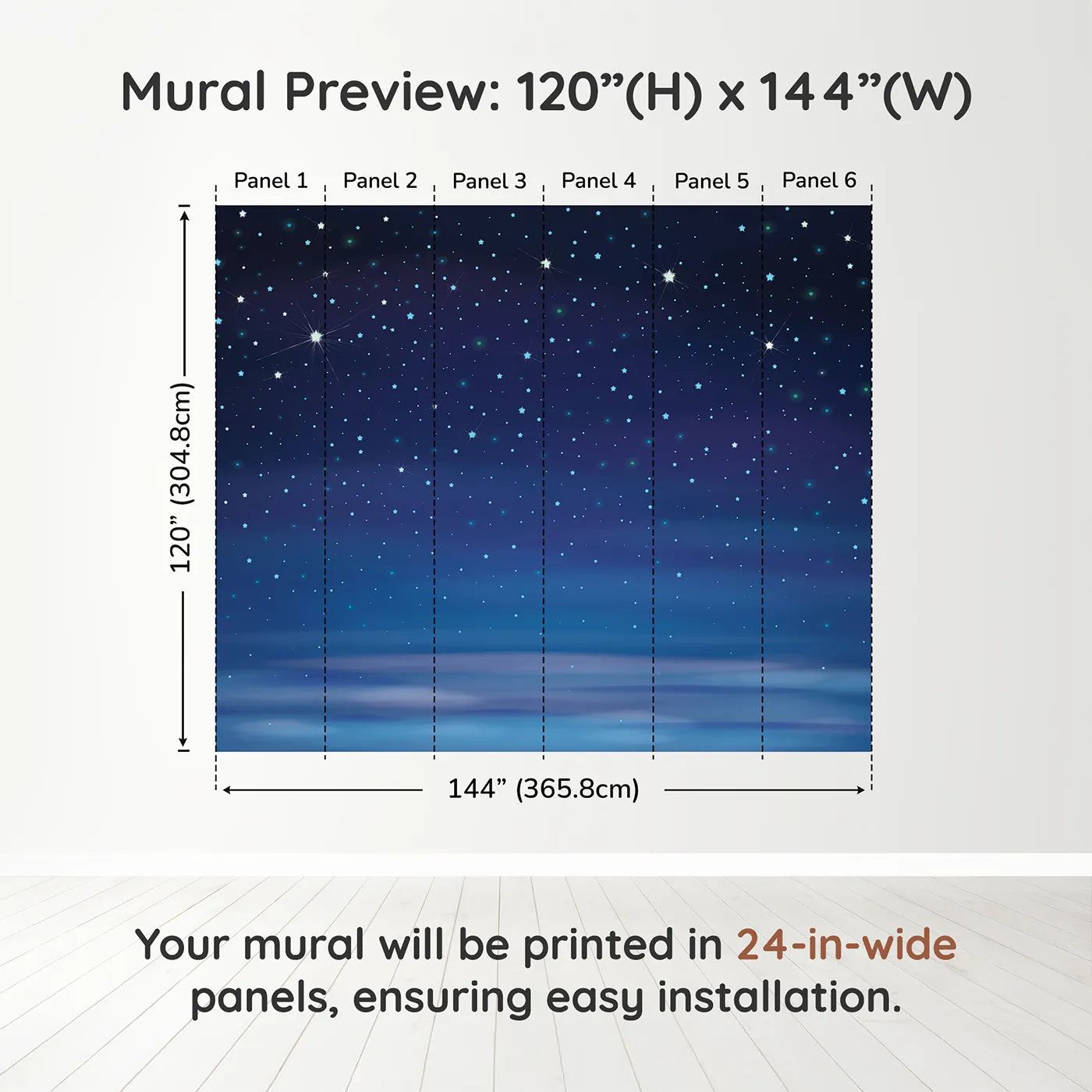 Mural Preview: 120”(H) x 144”(W)

Panel 1 Panel 2 Panel 3 Panel 4 Panel 5 Panel 6

120” (304.8cm)

144” (365.8cm)

Your mural will be printed in 24-in-wide panels, ensuring easy installation.